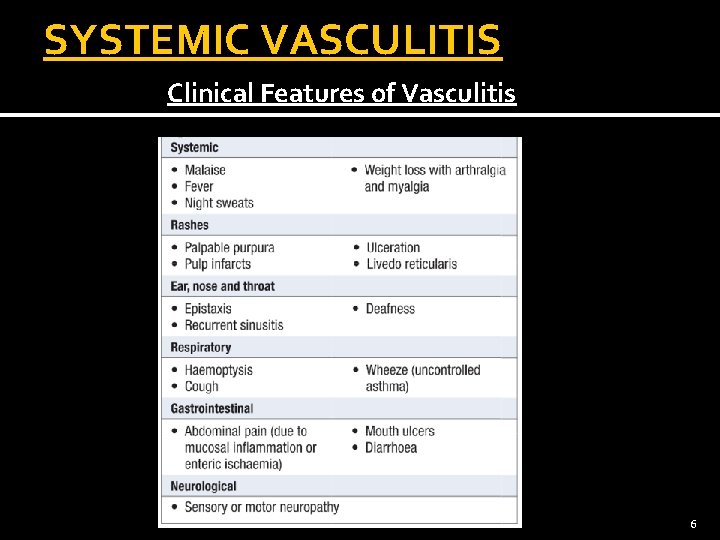 SYSTEMIC VASCULITIS

Clinical Features of Vasculitis

Systemic

• Malaise
• Fever
• Night sweats

• Weight loss with arthralgia and myalgia

Rashes

• Palpable purpura
• Pulp infarcts

• Ulceration
• Livedo reticularis

Ear, nose and throat

• Epistaxis
• Recurrent sinusitis

• Deafness

Respiratory

• Haemoptysis
• Cough

• Wheeze (uncontrolled asthma)

Gastrointestinal

• Abdominal pain (due to mucosal inflammation or enteric ischaemia)

• Mouth ulcers
• Diarrhoea

Neurological

• Sensory or motor neuropathy

6